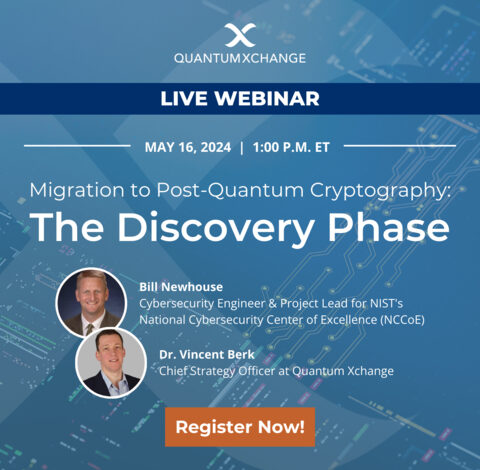 QUANTUMXCHANGE

LIVE WEBINAR

MAY 16, 2024 | 1:00 P.M. ET

Migration to Post-Quantum Cryptography:
The Discovery Phase

Bill Newhouse
Cybersecurity Engineer & Project Lead for NIST's National Cybersecurity Center of Excellence (NCCoE)

Dr. Vincent Berk
Chief Strategy Officer at Quantum Xchange

Register Now!